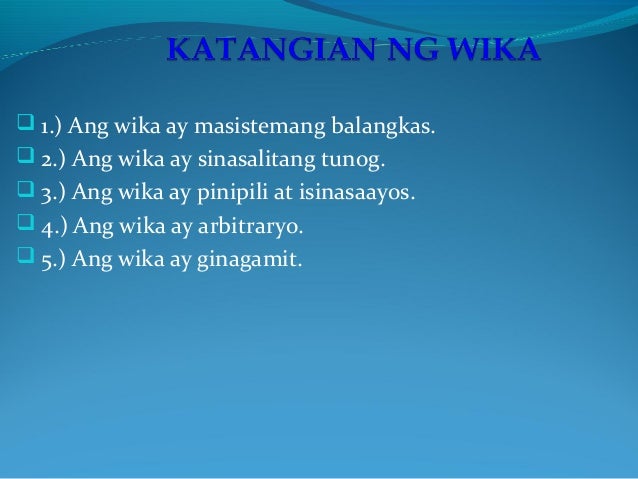 KATANGIAN NG WIKA

1.) Ang wika ay masistemang balangkas.
2.) Ang wika ay sinasalitang tunog.
3.) Ang wika ay pinipili at isinasaayos.
4.) Ang wika ay arbitraryo.
5.) Ang wika ay ginagamit.